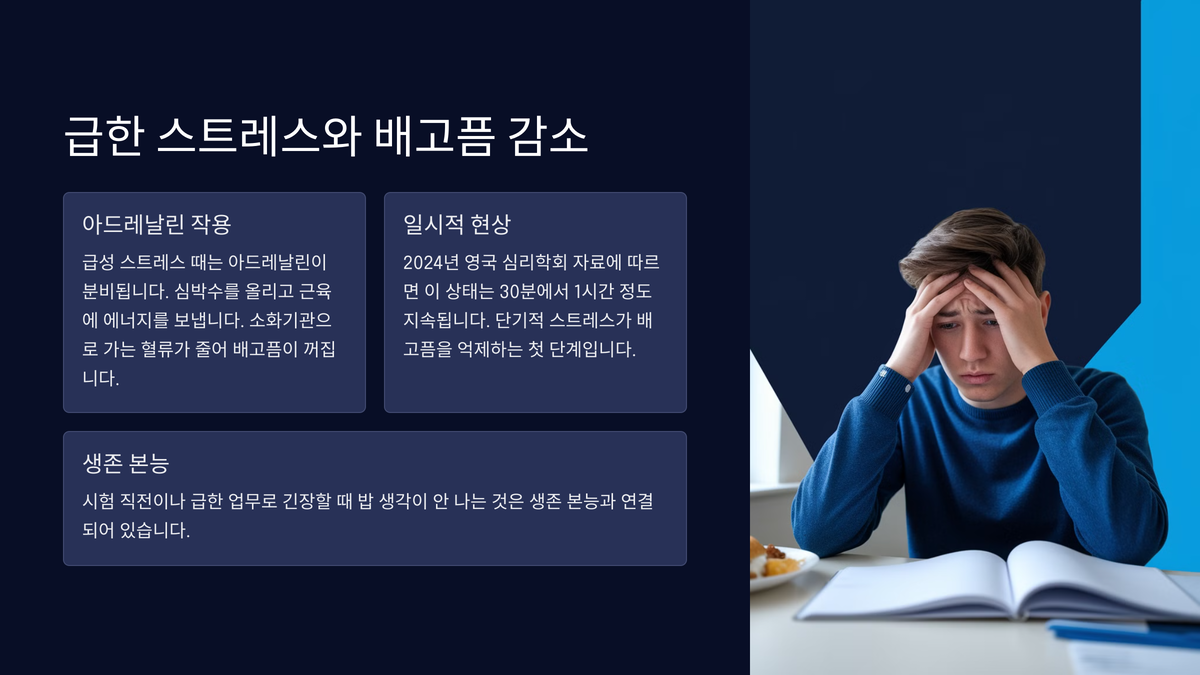 급한 스트레스와 배고픔 감소

아드레날린 작용

급성 스트레스 때는 아드레날린이 분비됩니다. 심박수를 올리고 근육에 에너지를 보냅니다. 소화기관으로 가는 혈류가 줄어 배고픔이 꺼집니다.

일시적 현상

2024년 영국 심리학회 자료에 따르면 이 상태는 30분에서 1시간 정도 지속됩니다. 단기적 스트레스가 배고픔을 억제하는 첫 단계입니다.

생존 본능

시험 직전이나 급한 업무로 긴장할 때 밥 생각이 안 나는 것은 생존 본능과 연결되어 있습니다.